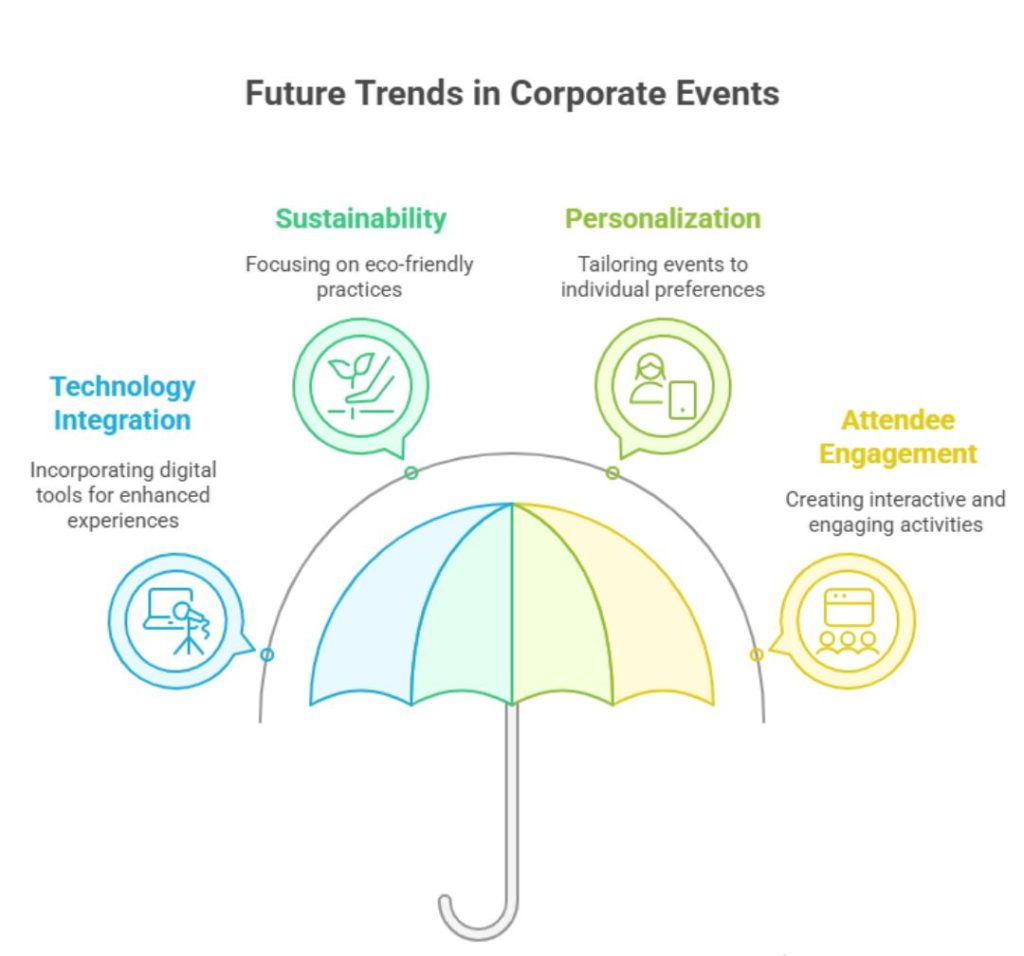 Future Trends in Corporate Events

Technology Integration

Incorporating digital tools for enhanced experiences

Sustainability

Focusing on eco-friendly practices

Personalization

Tailoring events to individual preferences

Attendee Engagement

Creating interactive and engaging activities